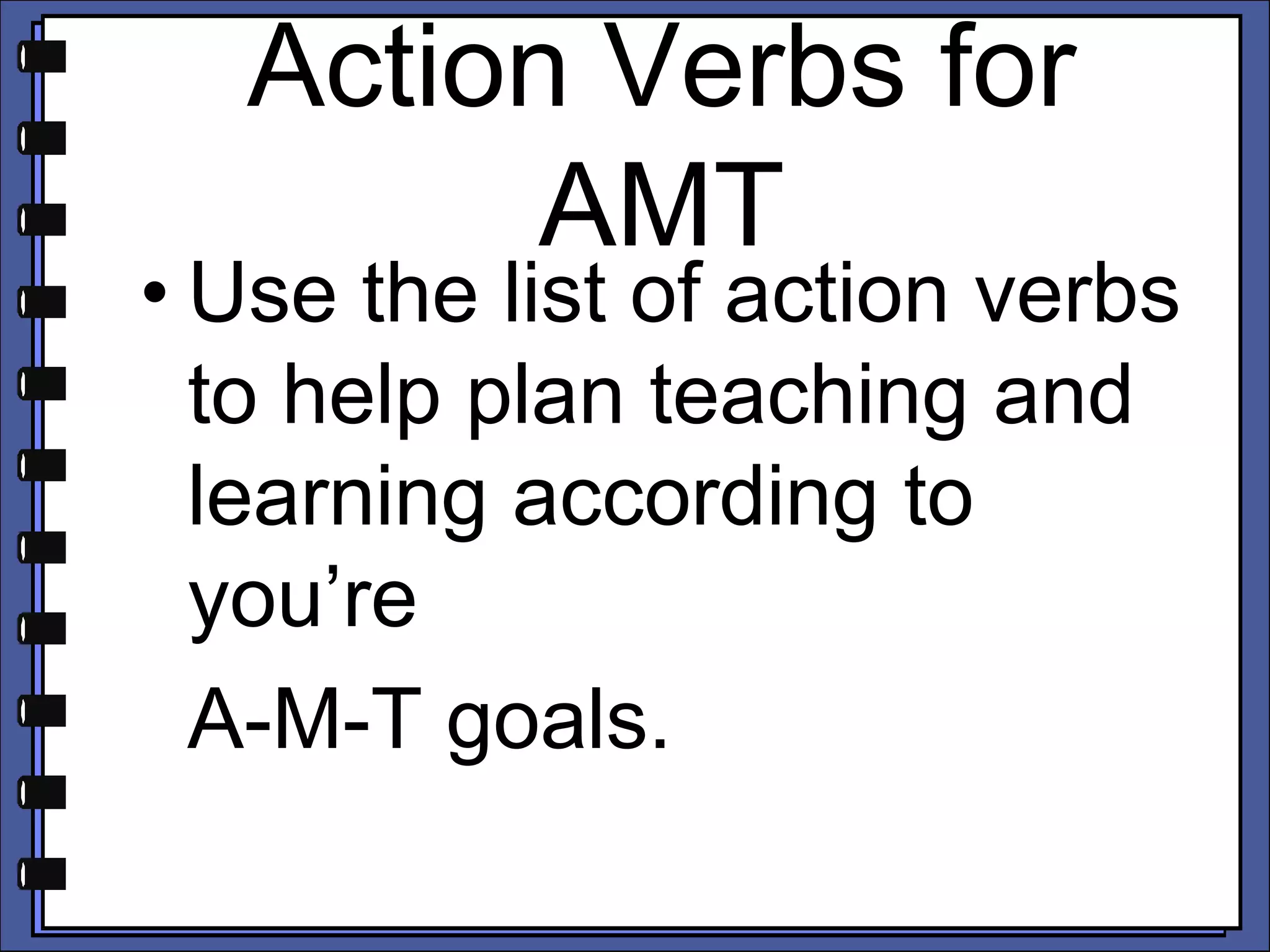 Action Verbs for AMT

• Use the list of action verbs to help plan teaching and learning according to you’re
A-M-T goals.